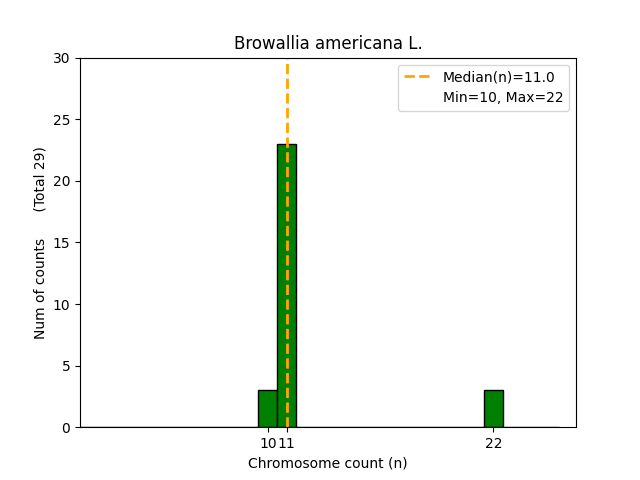 Browallia americana L.

Median(n)=11.0
Min=10, Max=22

Num of counts (Total 29)

30
25
20
15
10
5
0

10 11 22

Chromosome count (n)